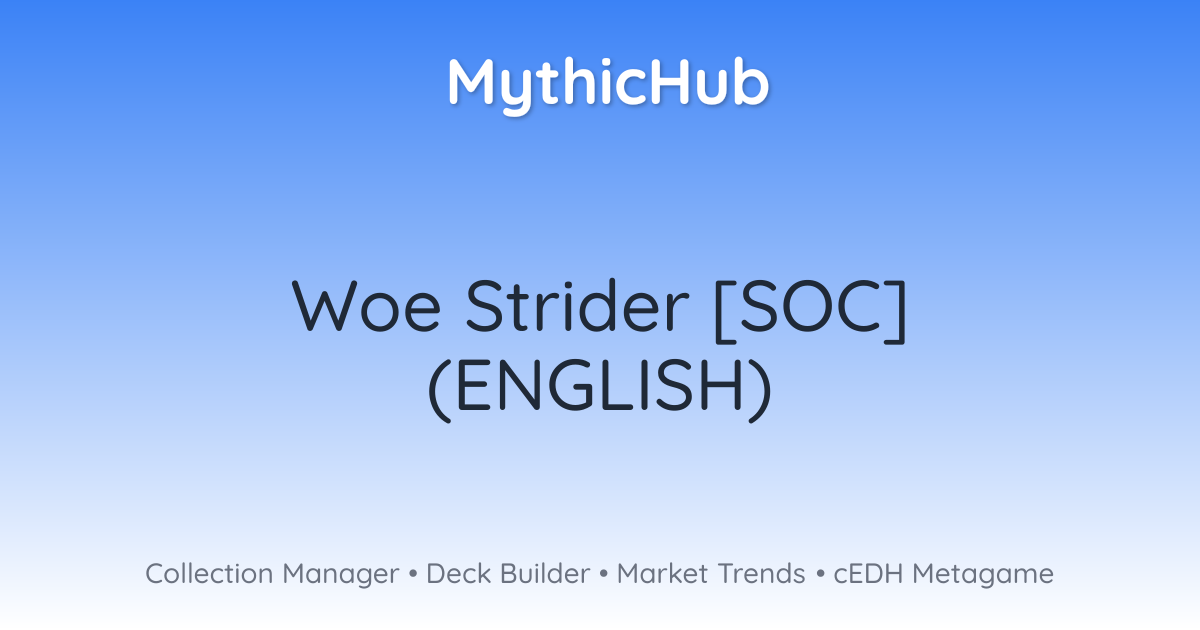 MythicHub

Woe Strider [SOC] (ENGLISH)

Collection Manager • Deck Builder • Market Trends • cEDH Metagame